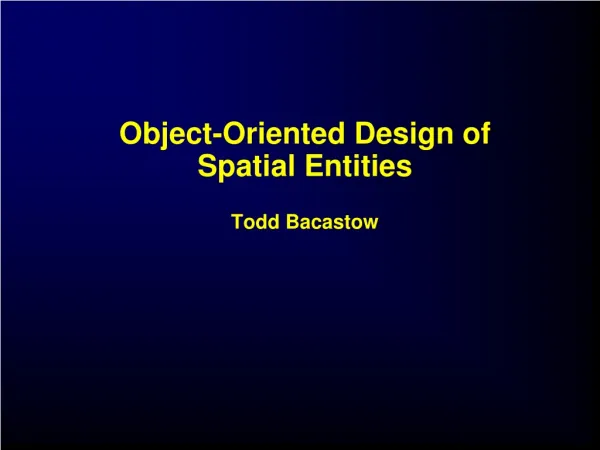 Object-Oriented Design of Spatial Entities

Todd Bacastow